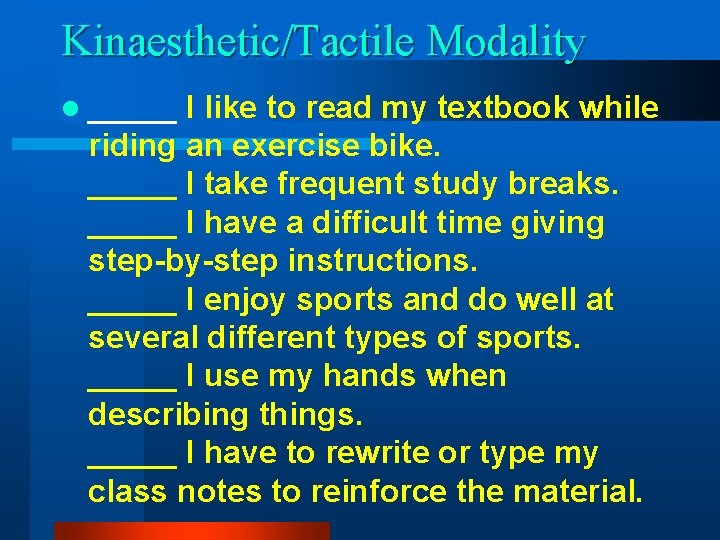 Kinaesthetic/Tactile Modality

● _____ I like to read my textbook while riding an exercise bike.
_____ I take frequent study breaks.
_____ I have a difficult time giving step-by-step instructions.
_____ I enjoy sports and do well at several different types of sports.
_____ I use my hands when describing things.
_____ I have to rewrite or type my class notes to reinforce the material.